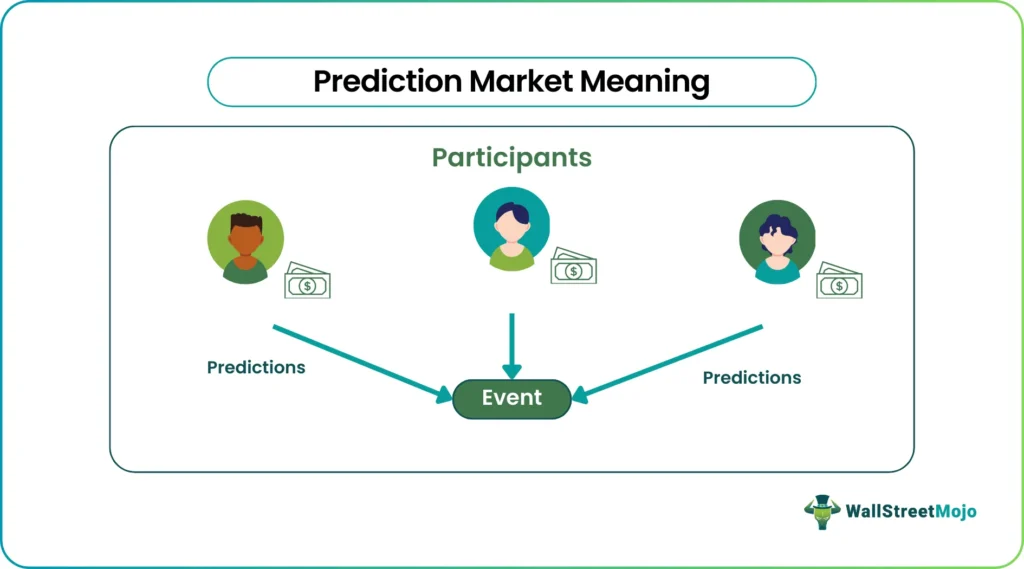 Prediction Market Meaning

Participants

$

$

$

Predictions

Event

Predictions

WallStreetMojo